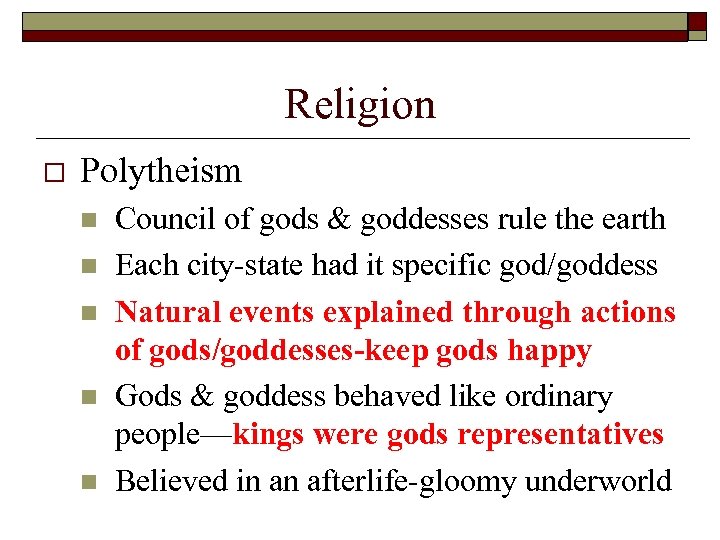 Religion

Polytheism

Council of gods & goddesses rule the earth

Each city-state had it specific god/goddess

Natural events explained through actions of gods/goddesses-keep gods happy

Gods & goddess behaved like ordinary people—kings were gods representatives

Believed in an afterlife-gloomy underworld